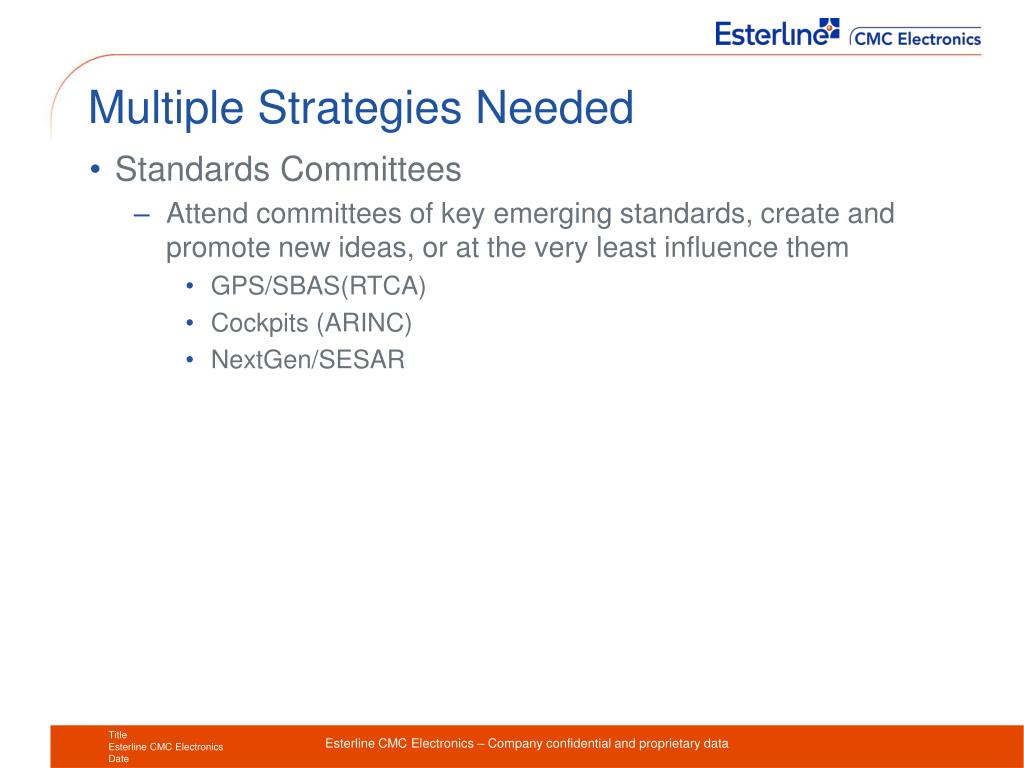 Esterline CMC Electronics

Multiple Strategies Needed

• Standards Committees

– Attend committees of key emerging standards, create and promote new ideas, or at the very least influence them

• GPS/SBAS(RTCA)

• Cockpits (ARINC)

• NextGen/SESAR

Title
Esterline CMC Electronics
Date

Esterline CMC Electronics – Company confidential and proprietary data